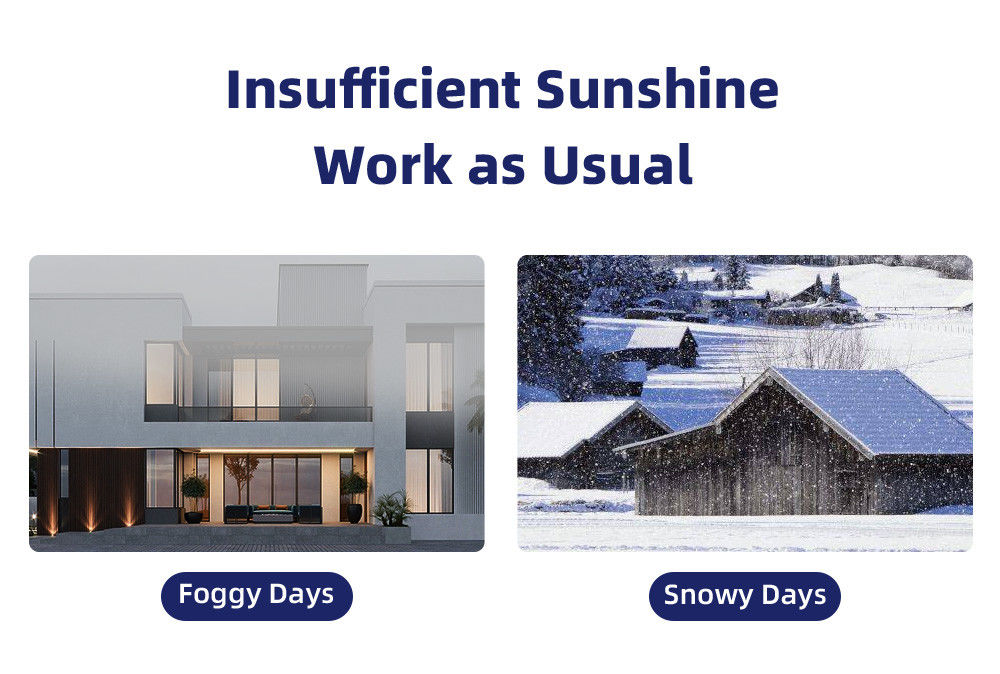 Insufficient Sunshine
Work as Usual

Foggy Days

Snowy Days